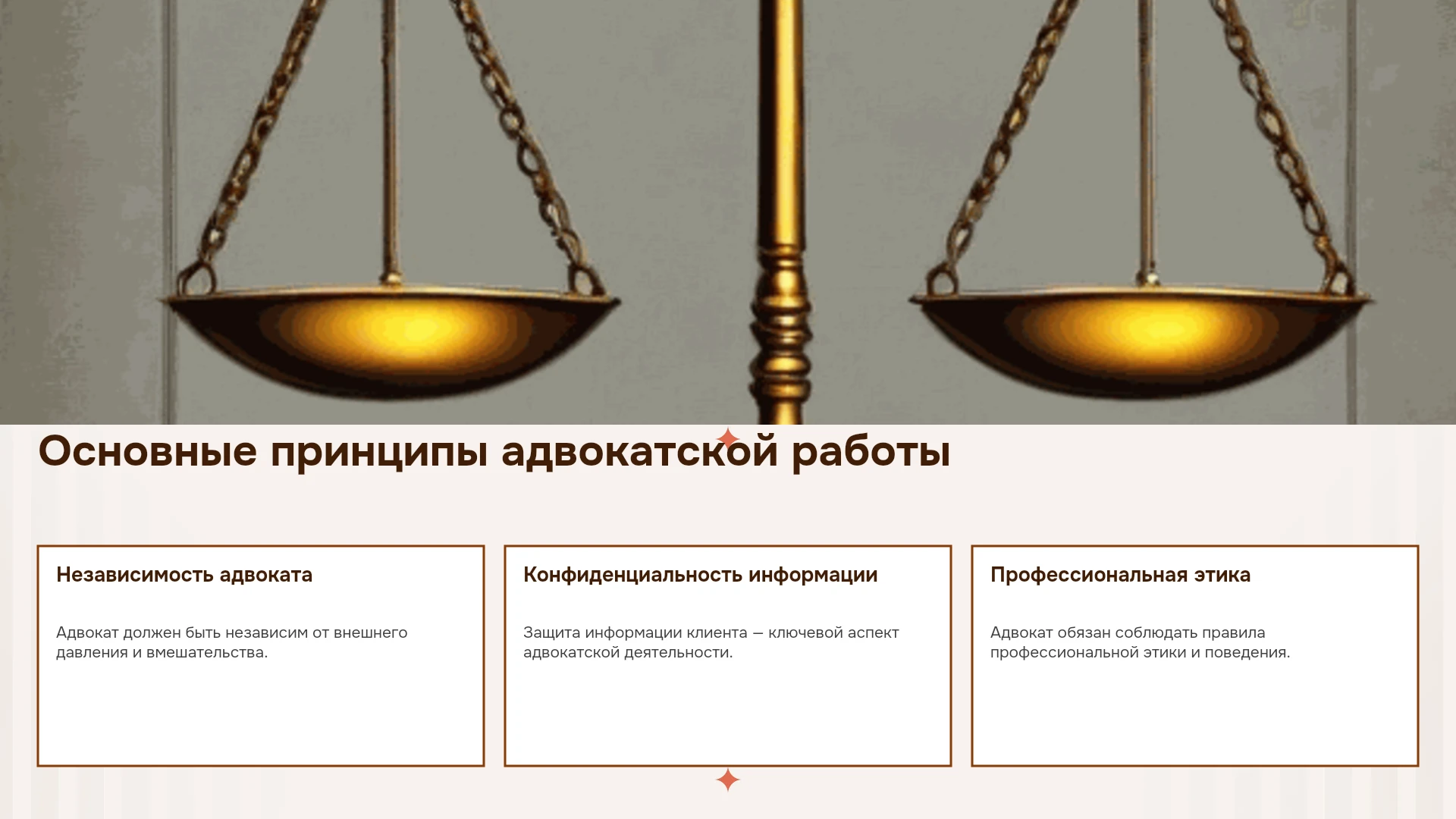 Основные принципы адвокатской работы

Независимость адвоката

Адвокат должен быть независим от внешнего давления и вмешательства.

Конфиденциальность информации

Защита информации клиента — ключевой аспект адвокатской деятельности.

Профессиональная этика

Адвокат обязан соблюдать правила профессиональной этики и поведения.